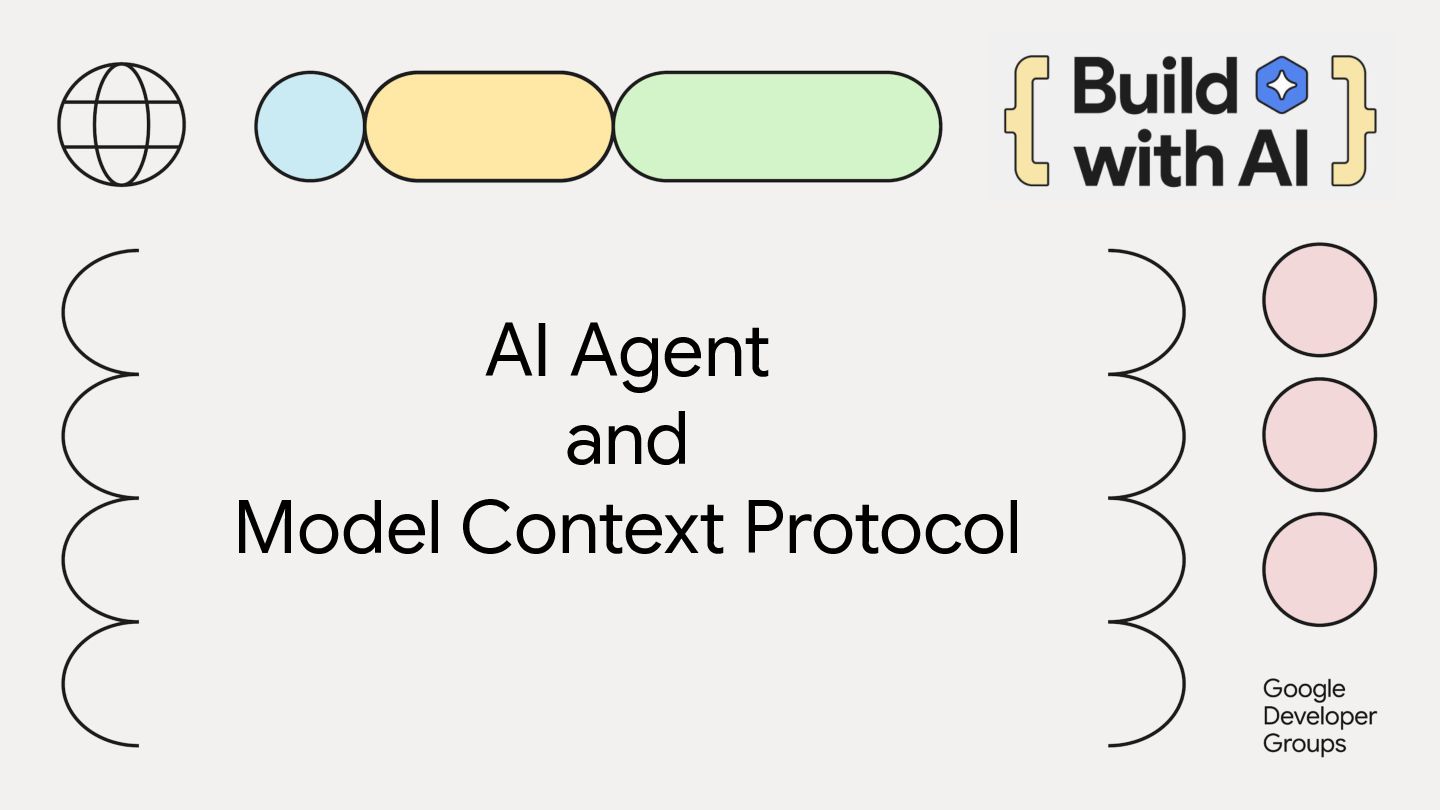 { Build with AI }

AI Agent
and
Model Context Protocol

Google Developer Groups